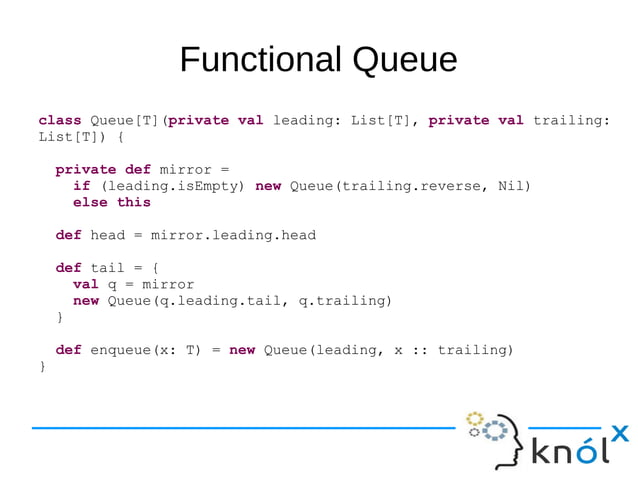 Functional Queue

class Queue[T](private val leading: List[T], private val trailing: List[T]) {

  private def mirror =
    if (leading.isEmpty) new Queue(trailing.reverse, Nil)
    else this

  def head = mirror.leading.head

  def tail = {
    val q = mirror
    new Queue(q.leading.tail, q.trailing)
  }

  def enqueue(x: T) = new Queue(leading, x :: trailing)
}

knólx